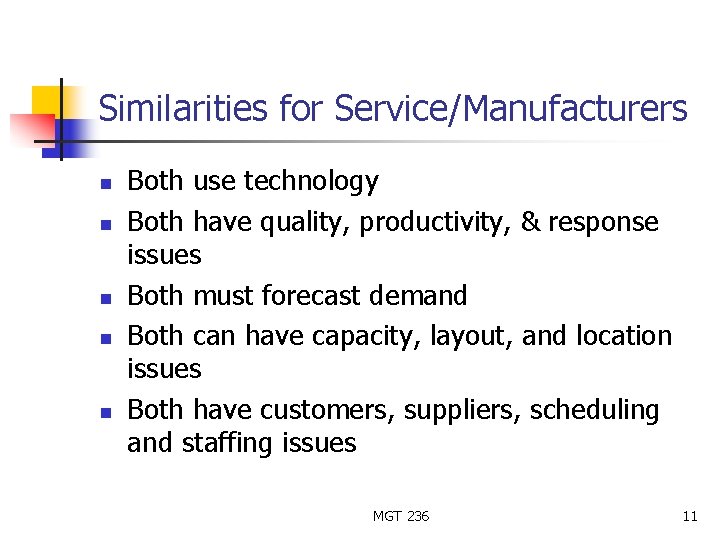 Similarities for Service/Manufacturers

- Both use technology
- Both have quality, productivity, & response issues
- Both must forecast demand
- Both can have capacity, layout, and location issues
- Both have customers, suppliers, scheduling and staffing issues

MGT 236

11